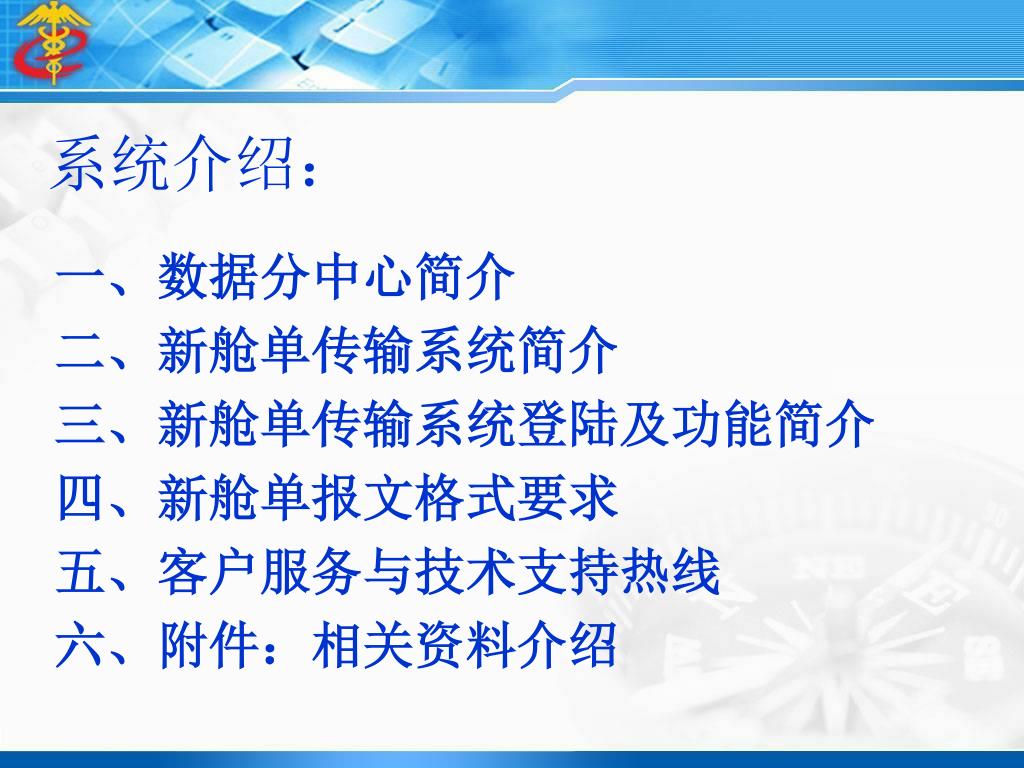 系统介绍：

一、数据分中心简介
二、新舱单传输系统简介
三、新舱单传输系统登陆及功能简介
四、新舱单报文格式要求
五、客户服务与技术支持热线
六、附件：相关资料介绍